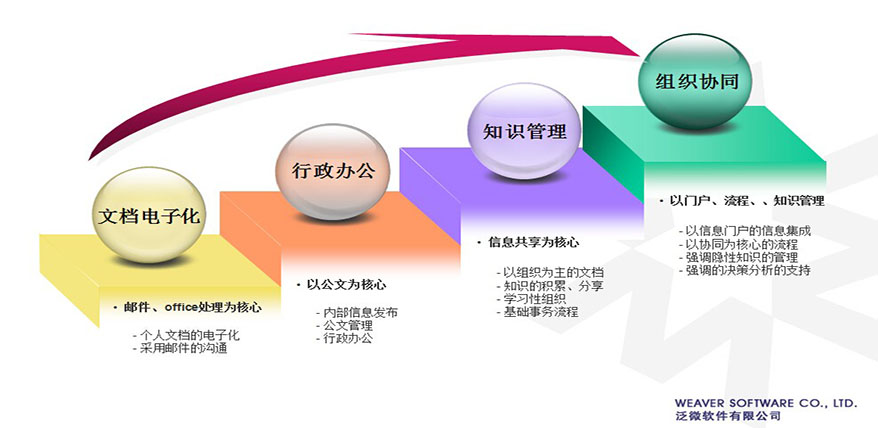 文档电子化

· 邮件、office处理为核心

- 个人文档的电子化
- 采用邮件的沟通

行政办公

· 以公文为核心

- 内部信息发布
- 公文管理
- 行政办公

知识管理

· 信息共享为核心

- 以组织为主的文档
- 知识的积累、分享
- 学习性组织
- 基础事务流程

组织协同

· 以门户、流程、、知识管理

- 以信息门户的信息集成
- 以协同为核心的流程
- 强调隐性知识的管理
- 强调的决策分析的支持

WEAVER SOFTWARE CO., LTD.
泛微软件有限公司